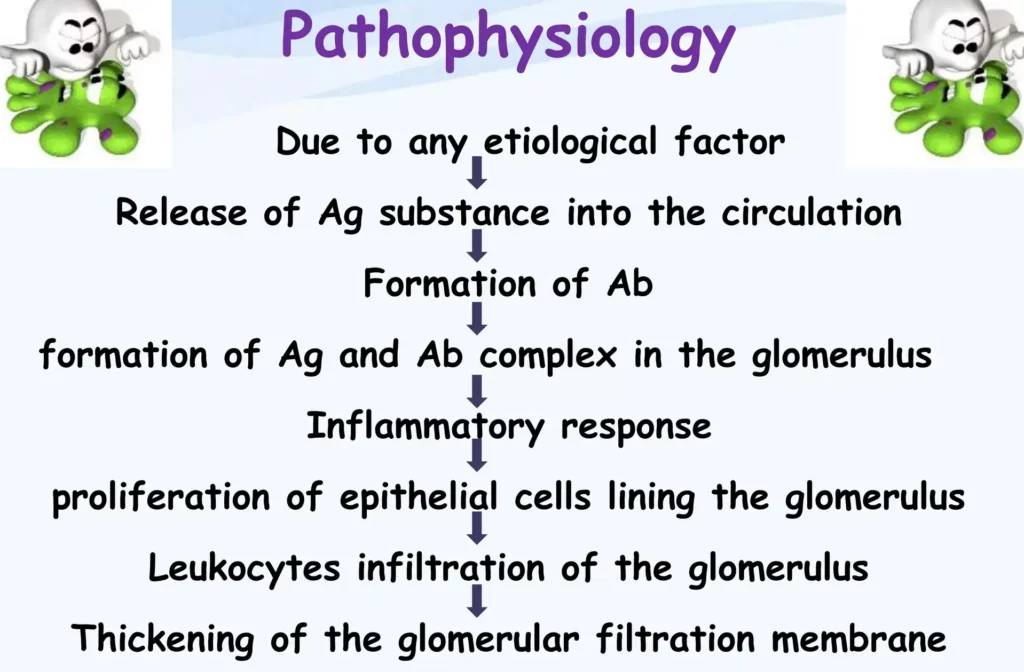 Pathophysiology

Due to any etiological factor

Release of Ag substance into the circulation

Formation of Ab

formation of Ag and Ab complex in the glomerulus

Inflammatory response

proliferation of epithelial cells lining the glomerulus

Leukocytes infiltration of the glomerulus

Thickening of the glomerular filtration membrane